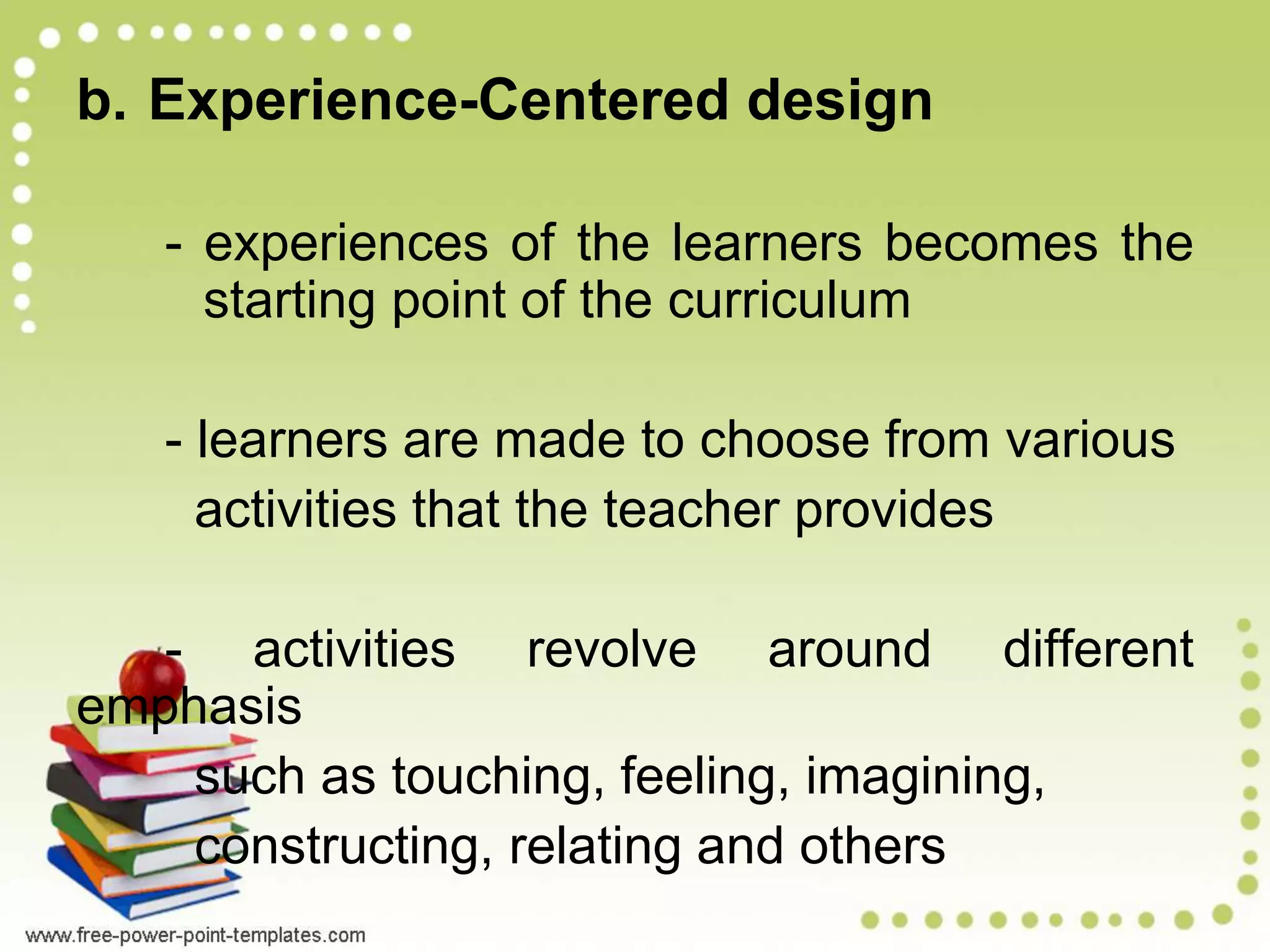 b. Experience-Centered design

- experiences of the learners becomes the starting point of the curriculum

- learners are made to choose from various activities that the teacher provides

- activities revolve around different emphasis such as touching, feeling, imagining, constructing, relating and others

www.free-power-point-templates.com